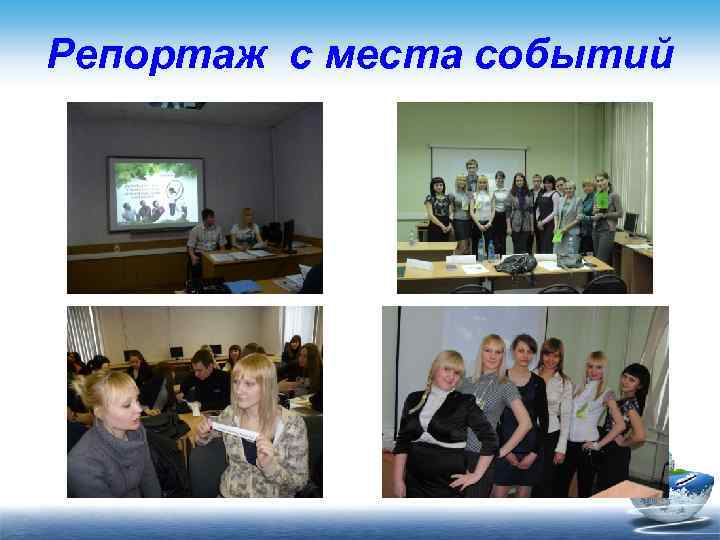 Репортаж с места событий